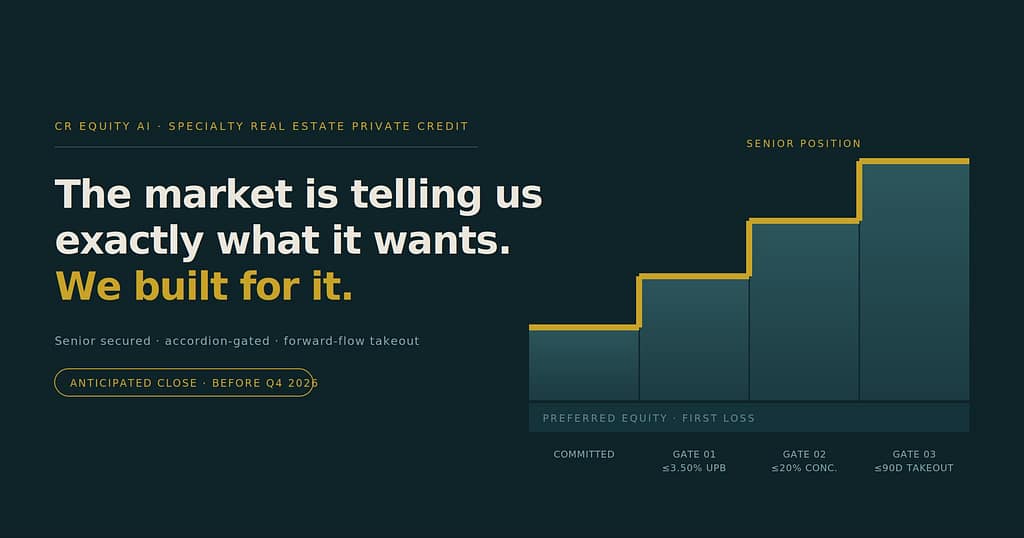 CR EQUITY AI · SPECIALTY REAL ESTATE PRIVATE CREDIT

The market is telling us exactly what it wants.
We built for it.

Senior secured · accordion-gated · forward-flow takeout

ANTICIPATED CLOSE · BEFORE Q4 2026

SENIOR POSITION

PREFERRED EQUITY · FIRST LOSS

COMMITTED

GATE 01
≤3.50% UPB

GATE 02
≤20% CONC.

GATE 03
≤90D TAKEOUT